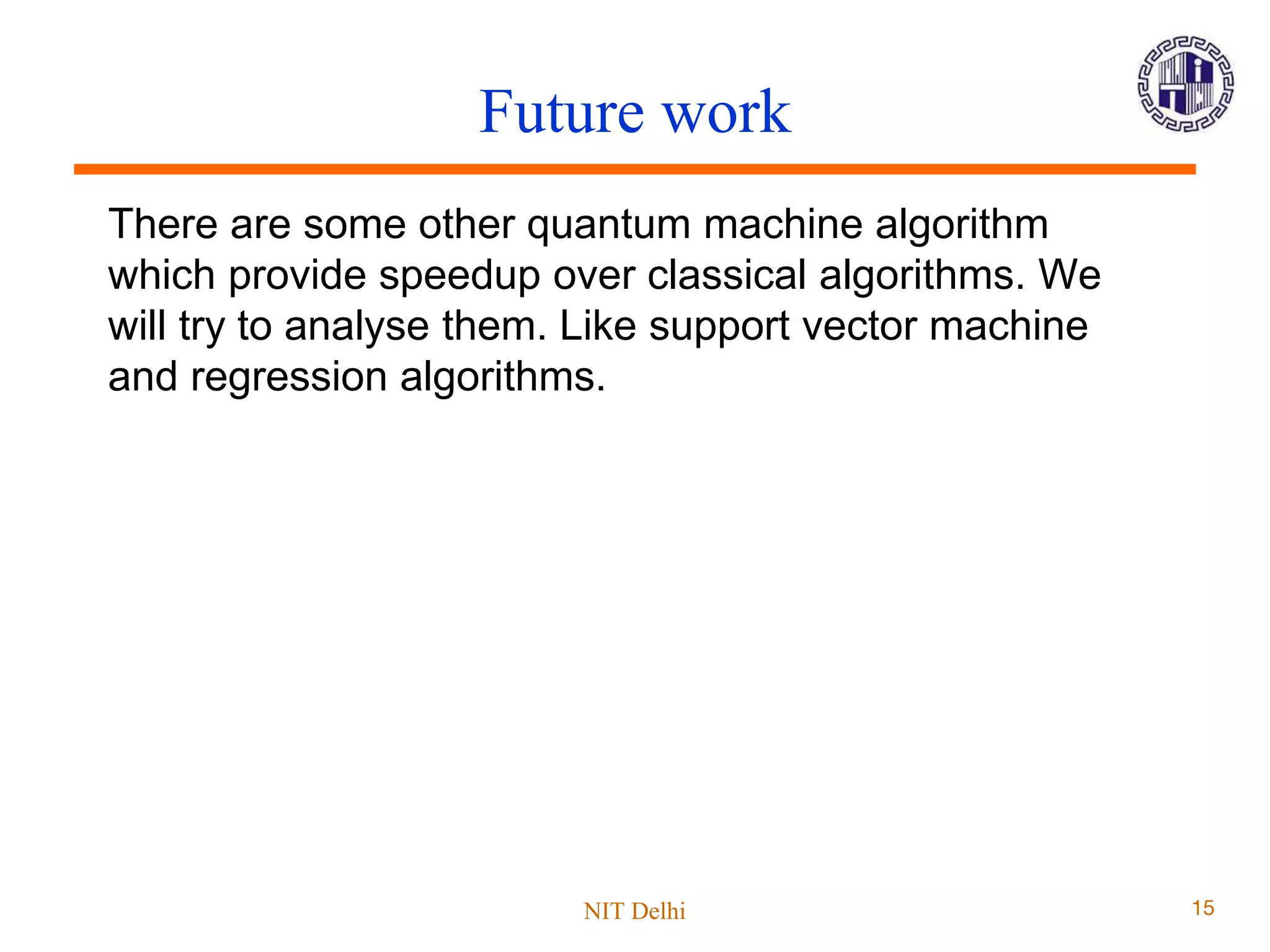 Future work

There are some other quantum machine algorithm which provide speedup over classical algorithms. We will try to analyse them. Like support vector machine and regression algorithms.

NIT Delhi

15